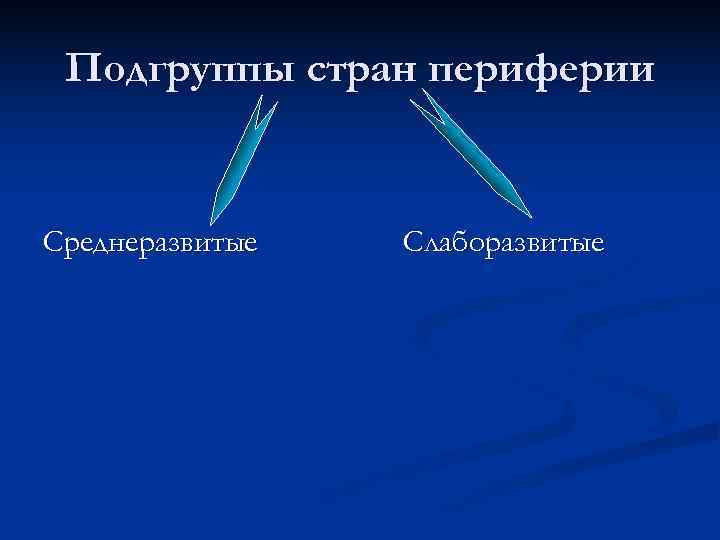 Подгруппы стран периферии

Среднеразвитые

Слаборазвитые